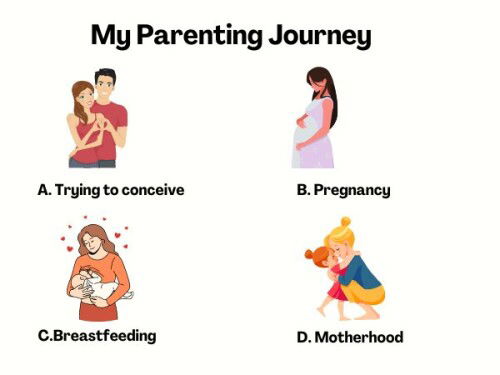 My Parenting Journey

A. Trying to conceive

B. Pregnancy

C.Breastfeeding

D. Motherhood